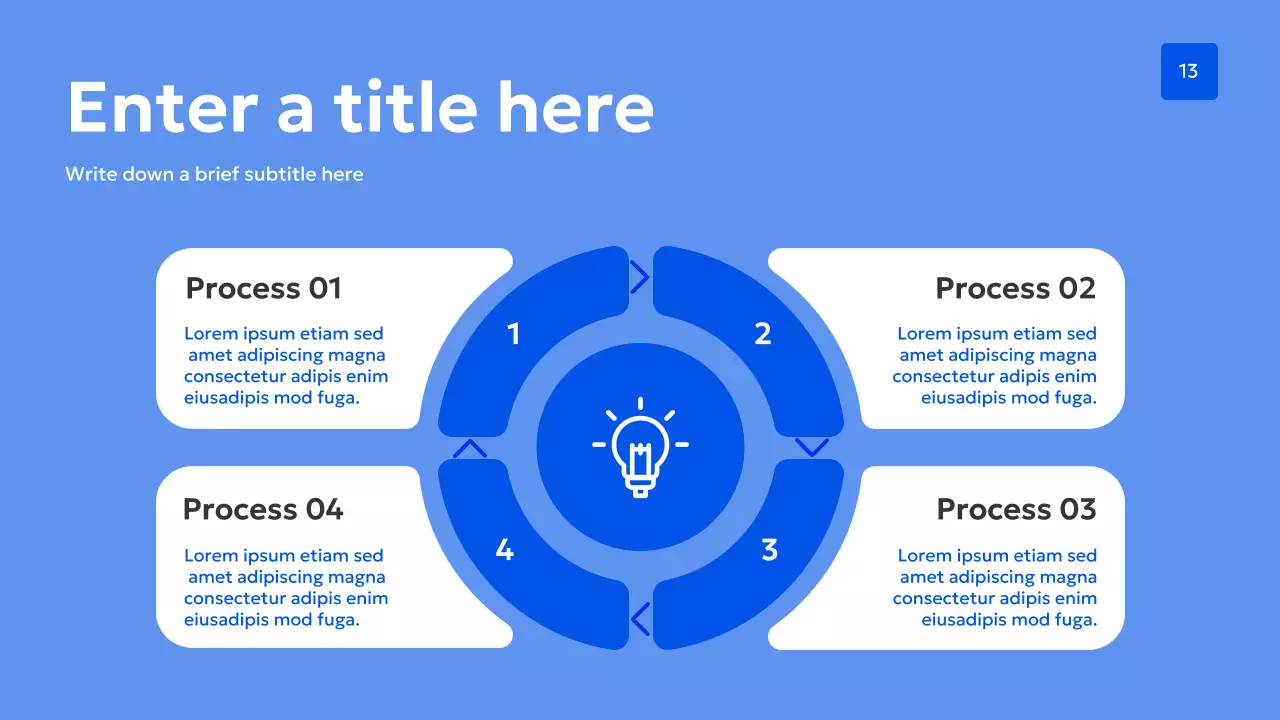 13

Enter a title here

Write down a brief subtitle here

Process 01

Lorem ipsum etiam sed amet adipiscing magna consectetur adipis enim eiusadipis mod fuga.

1

2

Process 02

Lorem ipsum etiam sed amet adipiscing magna consectetur adipis enim eiusadipis mod fuga.

Process 04

Lorem ipsum etiam sed amet adipiscing magna consectetur adipis enim eiusadipis mod fuga.

4

3

Process 03

Lorem ipsum etiam sed amet adipiscing magna consectetur adipis enim eiusadipis mod fuga.